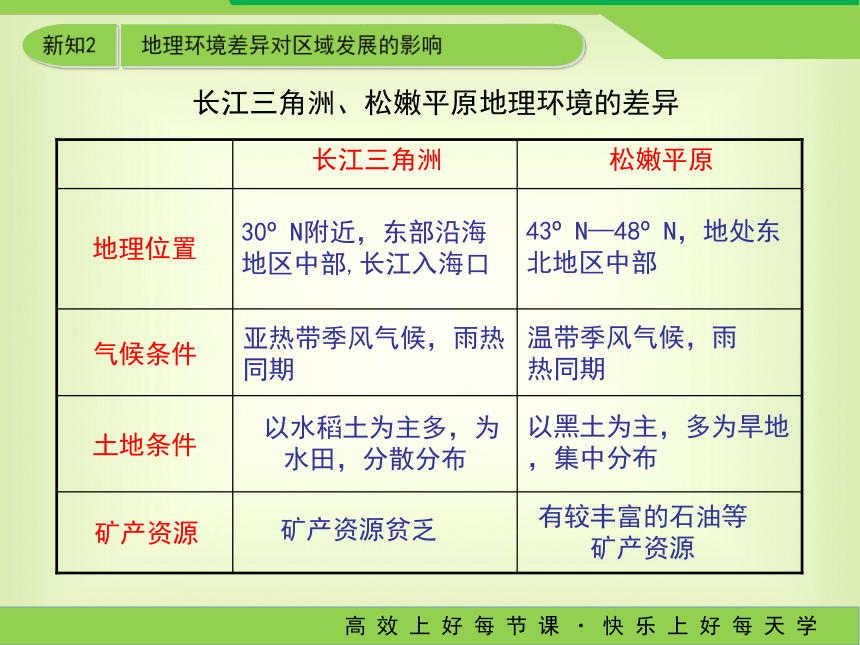 新知2 地理环境差异对区域发展的影响

长江三角洲、松嫩平原地理环境的差异

| | 长江三角洲 | 松嫩平原 |
|---|---|---|
| 地理位置 | 30º N附近，东部沿海地区中部，长江入海口 | 43º N—48º N，地处东北地区中部 |
| 气候条件 | 亚热带季风气候，雨热同期 | 温带季风气候，雨热同期 |
| 土地条件 | 以水稻土为主多，为水田，分散分布 | 以黑土为主，多为旱地，集中分布 |
| 矿产资源 | 矿产资源贫乏 | 有较丰富的石油等矿产资源 |

高效上好每节课 · 快乐上好每天学